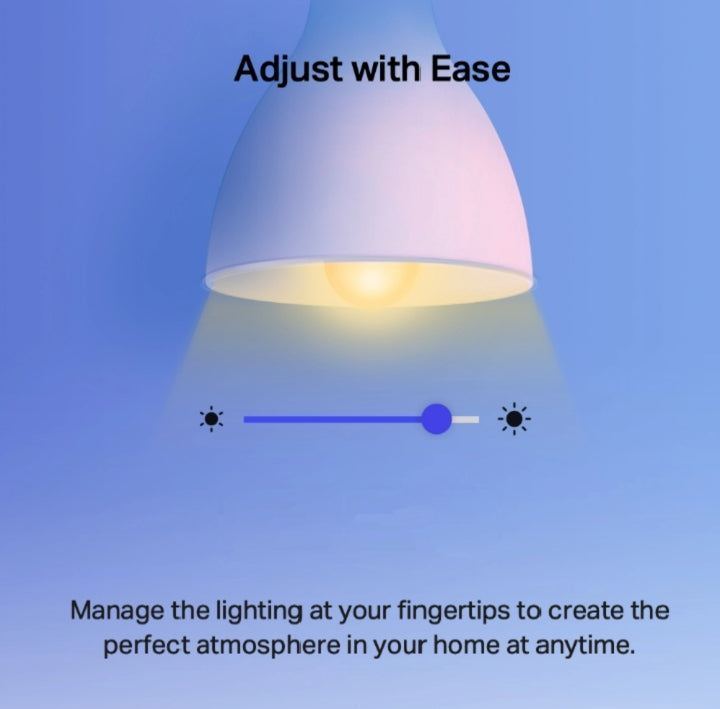 Adjust with Ease

Manage the lighting at your fingertips to create the perfect atmosphere in your home at anytime.